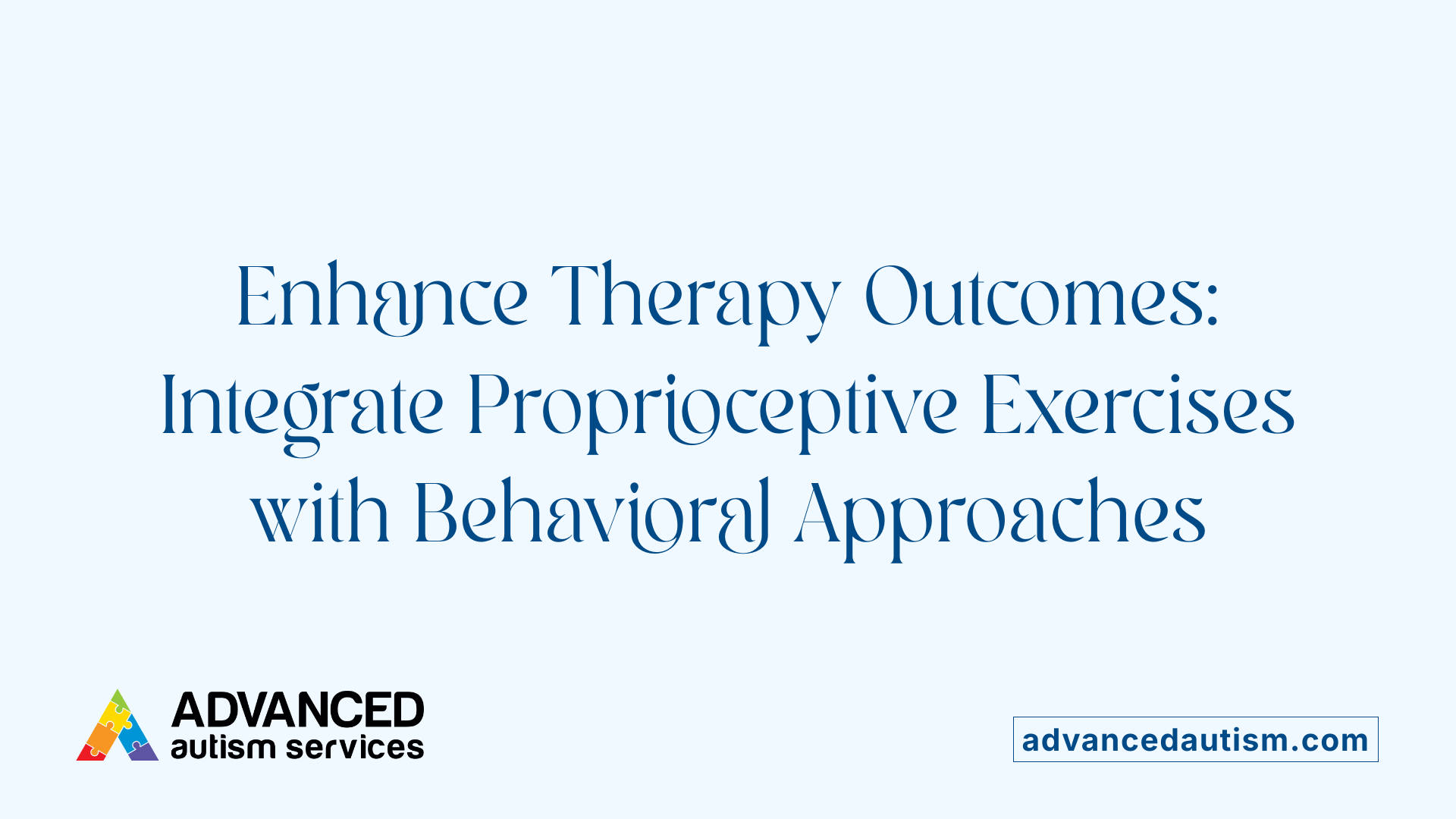 Enhance Therapy Outcomes: Integrate Proprioceptive Exercises with Behavioral Approaches

ADVANCED autism services

advancedautism.com